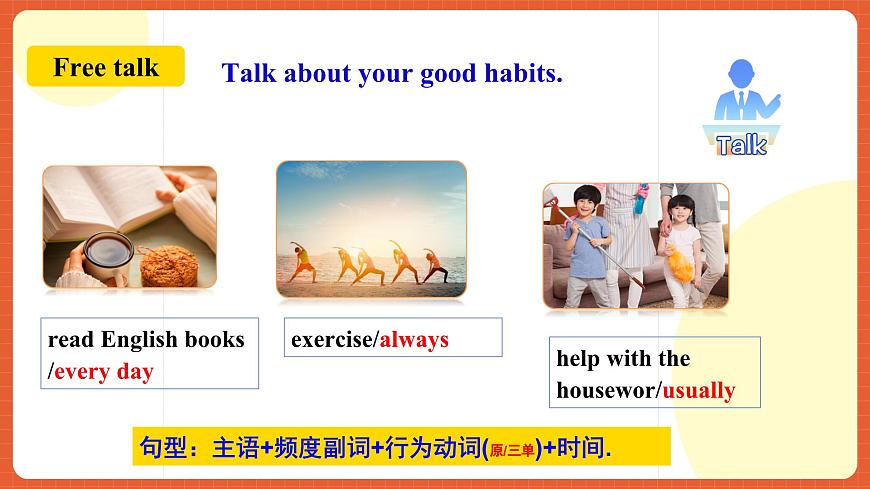 Free talk

Talk about your good habits.

Talk

read English books /every day

exercise/always

help with the housewor/usually

句型：主语+频度副词+行为动词(原/三单)+时间.